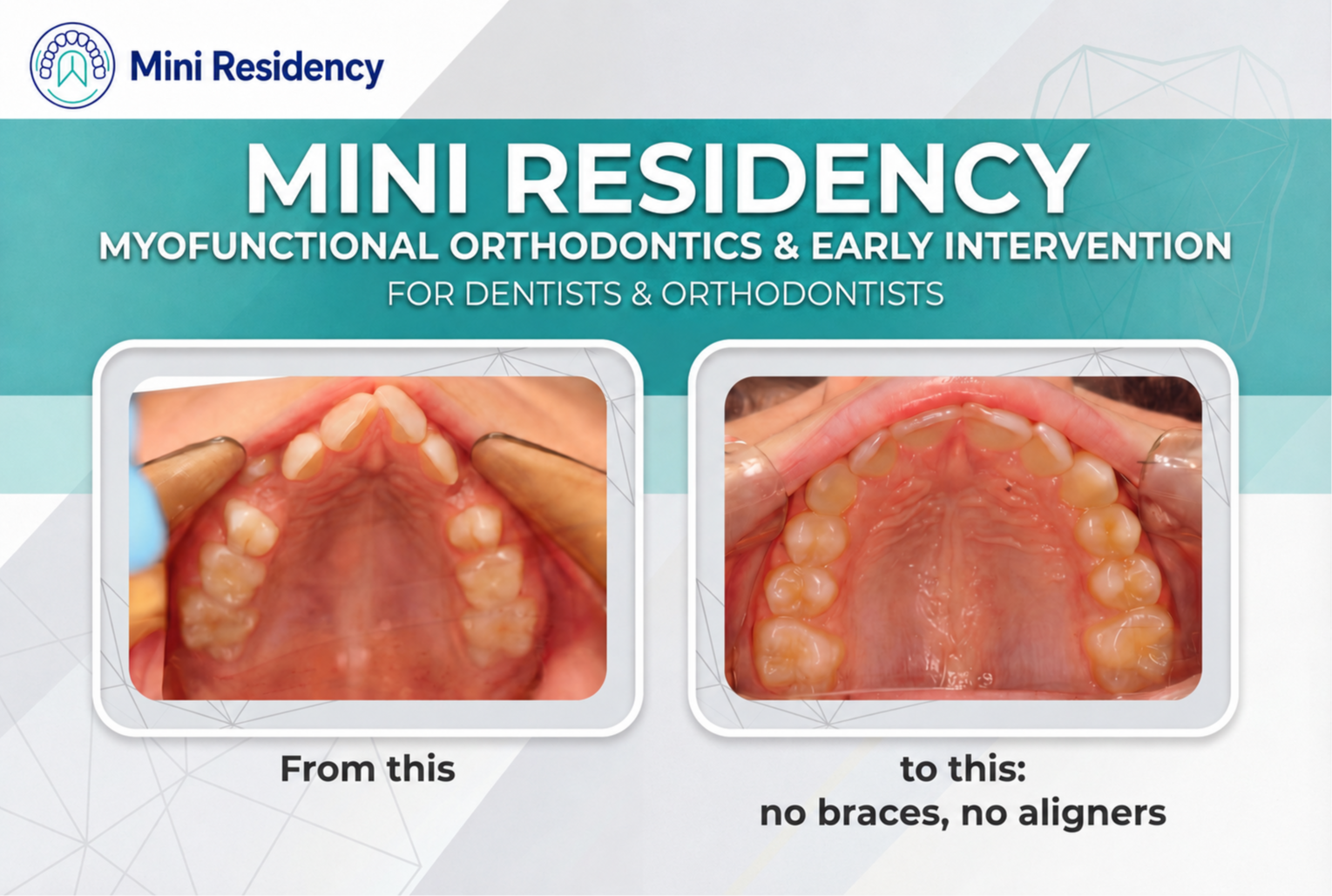 Mini Residency

MINI RESIDENCY
MYOFUNCTIONAL ORTHODONTICS & EARLY INTERVENTION
FOR DENTISTS & ORTHODONTISTS

From this

to this:
no braces, no aligners